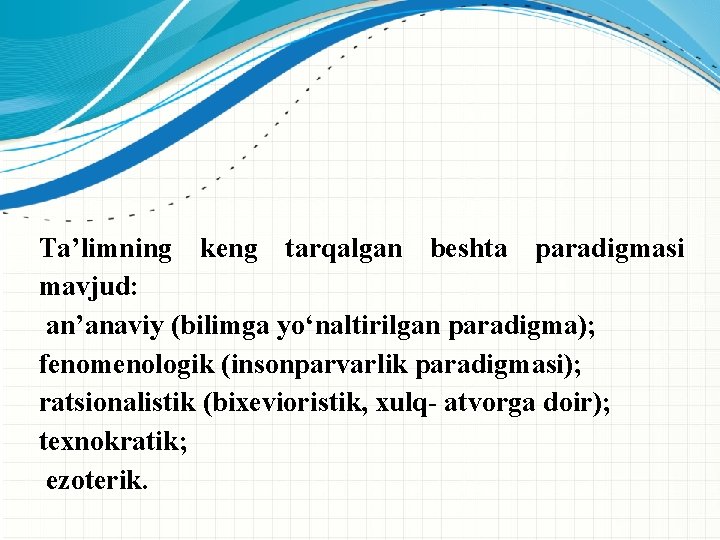 Ta’limning keng tarqalgan beshta paradigmasi mavjud:
an’anaviy (bilimga yo‘naltirilgan paradigma);
fenomenologik (insonparvarlik paradigmasi);
ratsionalistik (bixevioristik, xulq- atvorga doir);
texnokratik;
ezoterik.